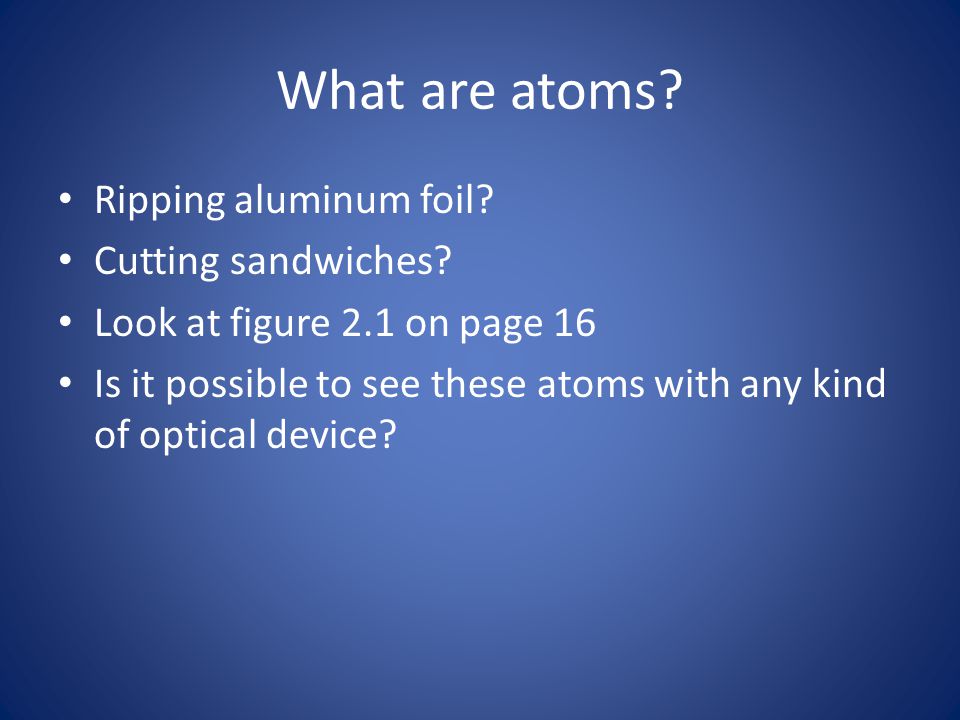 What are atoms?

• Ripping aluminum foil?
• Cutting sandwiches?
• Look at figure 2.1 on page 16
• Is it possible to see these atoms with any kind of optical device?